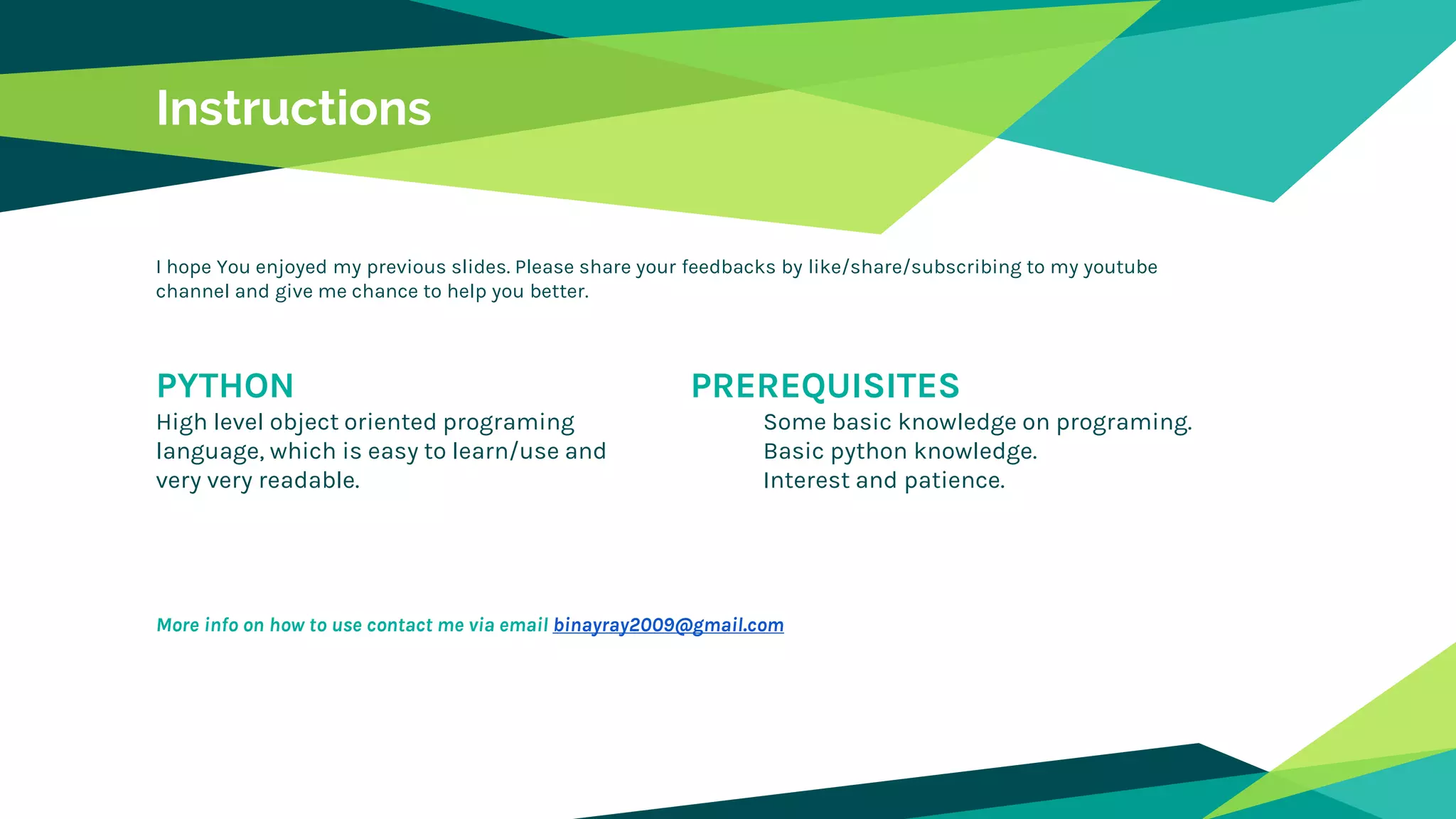 Instructions

I hope You enjoyed my previous slides. Please share your feedbacks by like/share/subscribing to my youtube channel and give me chance to help you better.

PYTHON
High level object oriented programing language, which is easy to learn/use and very very readable.

PREREQUISITES
Some basic knowledge on programing.
Basic python knowledge.
Interest and patience.

More info on how to use contact me via email binayray2009@gmail.com